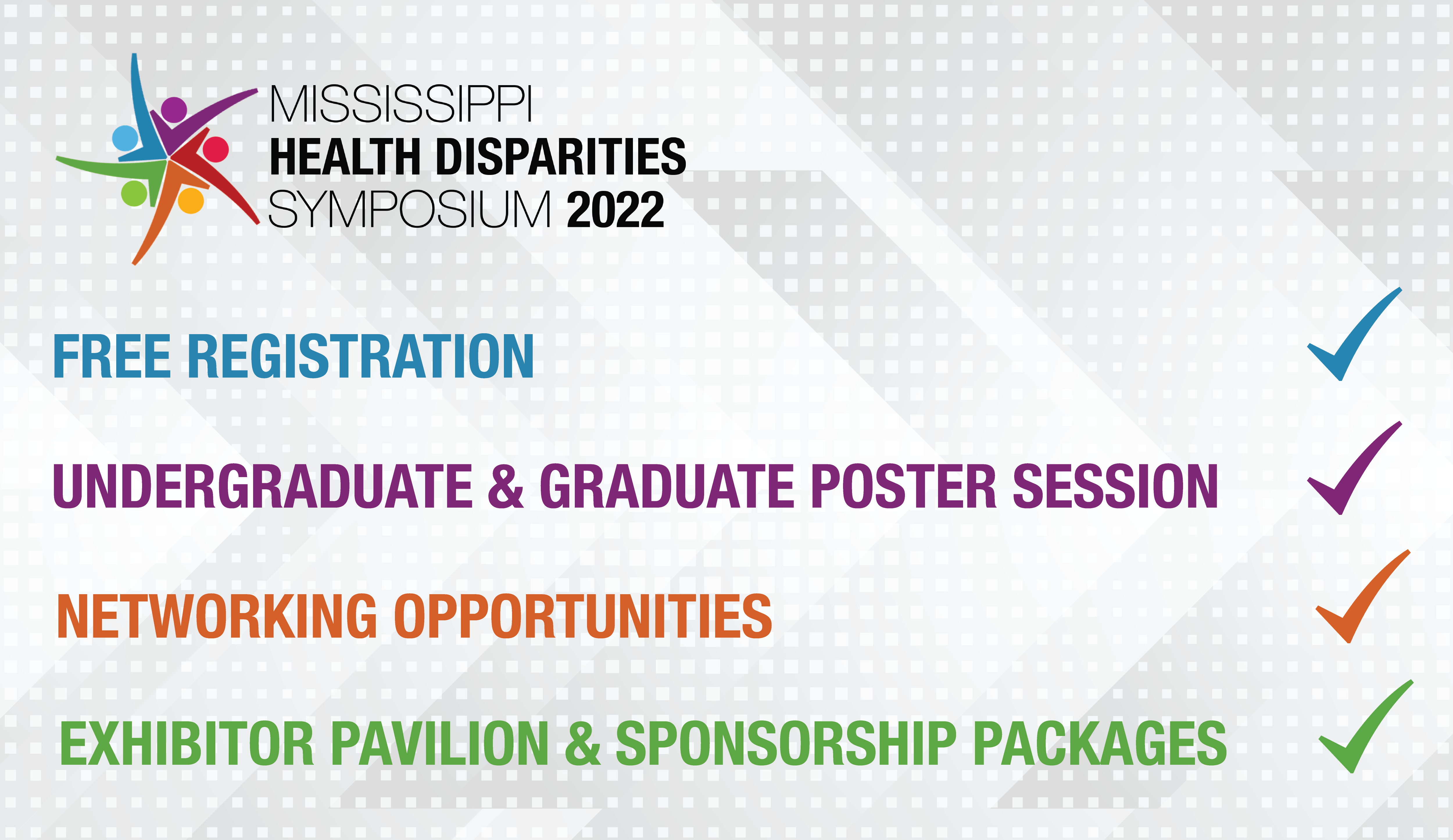 MISSISSIPPI
HEALTH DISPARITIES
SYMPOSIUM 2022

FREE REGISTRATION

UNDERGRADUATE & GRADUATE POSTER SESSION

NETWORKING OPPORTUNITIES

EXHIBITOR PAVILION & SPONSORSHIP PACKAGES